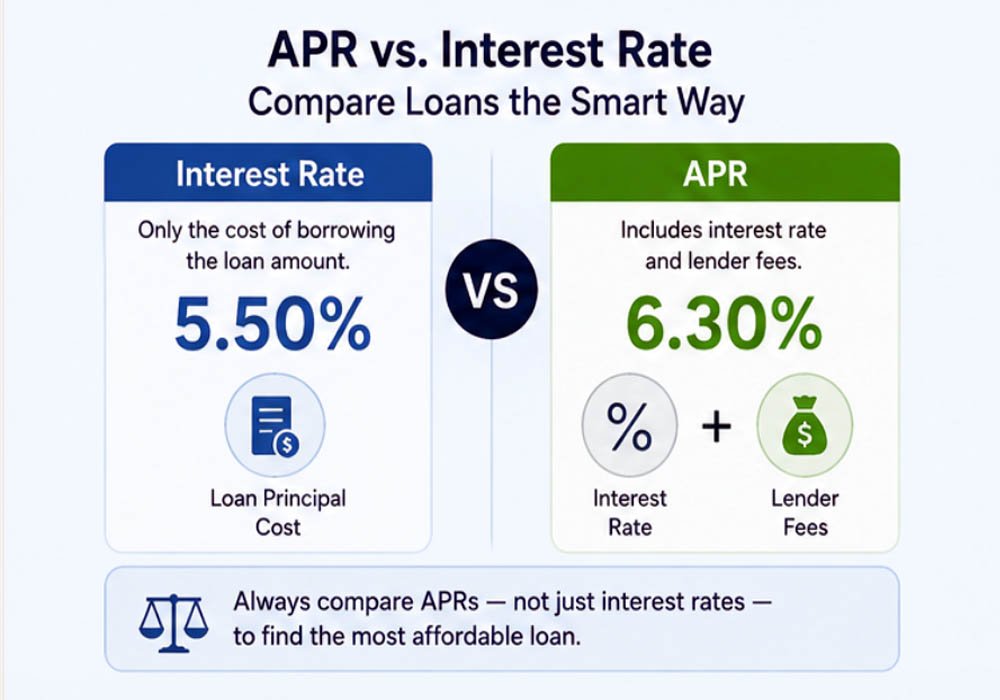 APR vs. Interest Rate
Compare Loans the Smart Way

Interest Rate

Only the cost of borrowing the loan amount.

5.50%

$

Loan Principal Cost

VS

APR

Includes interest rate and lender fees.

6.30%

%

+

$

Interest Rate

Lender Fees

Always compare APRs — not just interest rates — to find the most affordable loan.